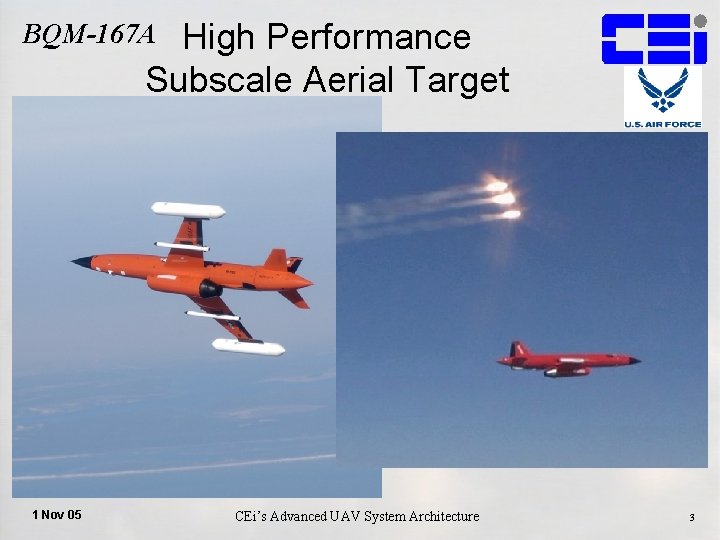 BQM-167A High Performance Subscale Aerial Target

CEi

U.S. AIR FORCE

1 Nov 05

CEi's Advanced UAV System Architecture

3